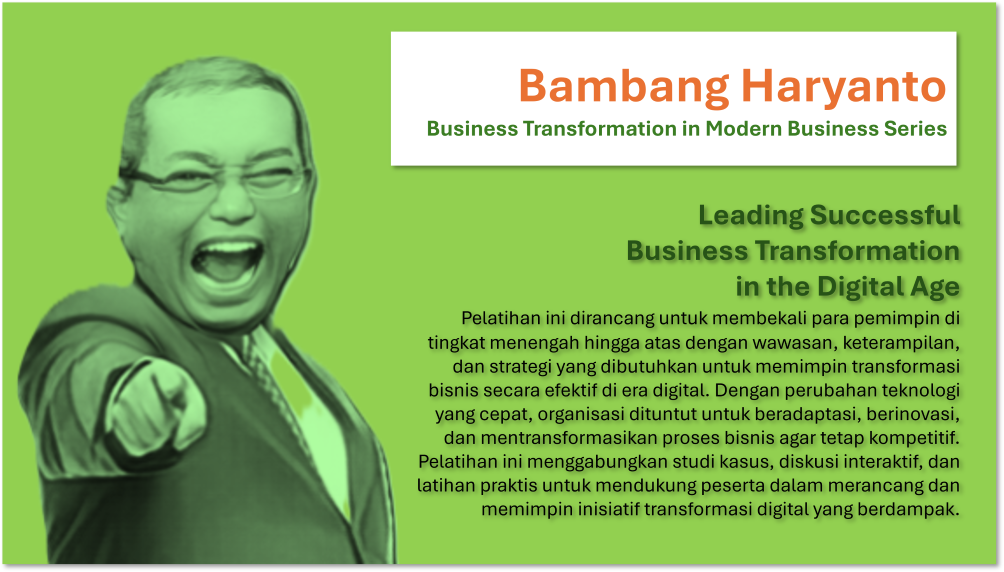 Bambang Haryanto
Business Transformation in Modern Business Series

Leading Successful Business Transformation in the Digital Age

Pelatihan ini dirancang untuk membekali para pemimpin di tingkat menengah hingga atas dengan wawasan, keterampilan, dan strategi yang dibutuhkan untuk memimpin transformasi bisnis secara efektif di era digital. Dengan perubahan teknologi yang cepat, organisasi dituntut untuk beradaptasi, berinovasi, dan mentransformasikan proses bisnis agar tetap kompetitif. Pelatihan ini menggabungkan studi kasus, diskusi interaktif, dan latihan praktis untuk mendukung peserta dalam merancang dan memimpin inisiatif transformasi digital yang berdampak.